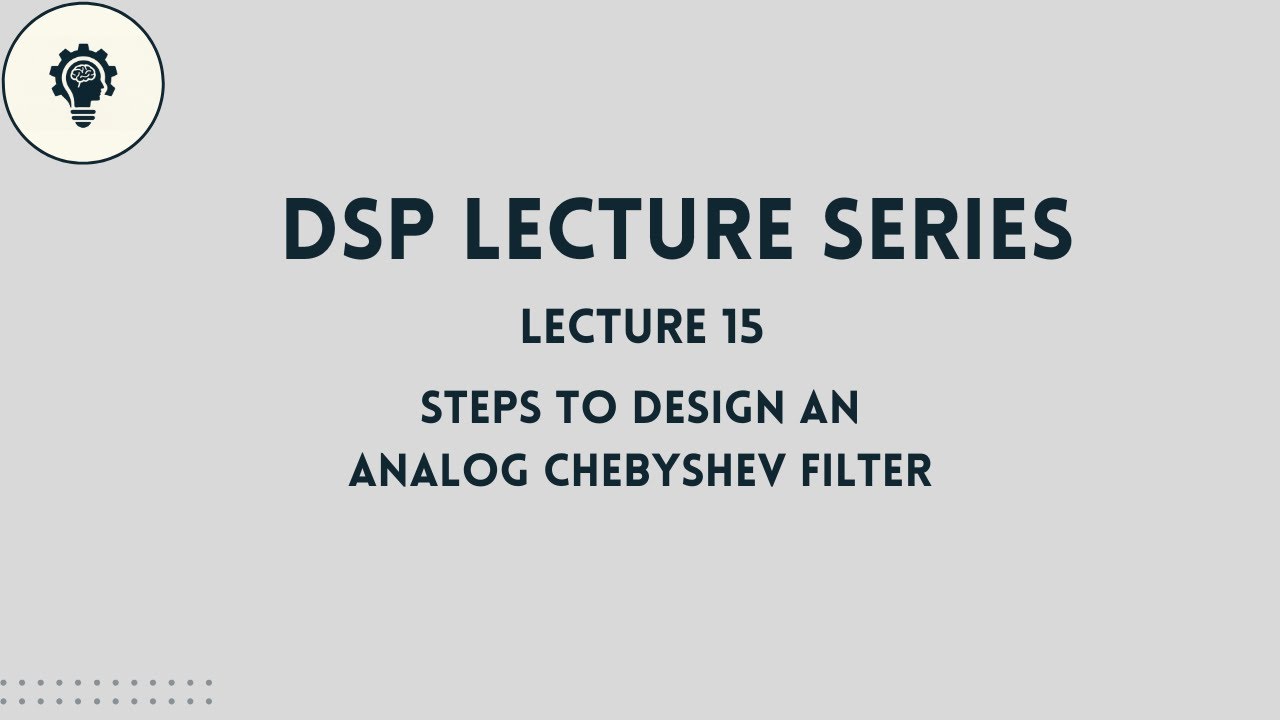 DSP LECTURE SERIES

LECTURE 15

STEPS TO DESIGN AN ANALOG CHEBYSHEV FILTER